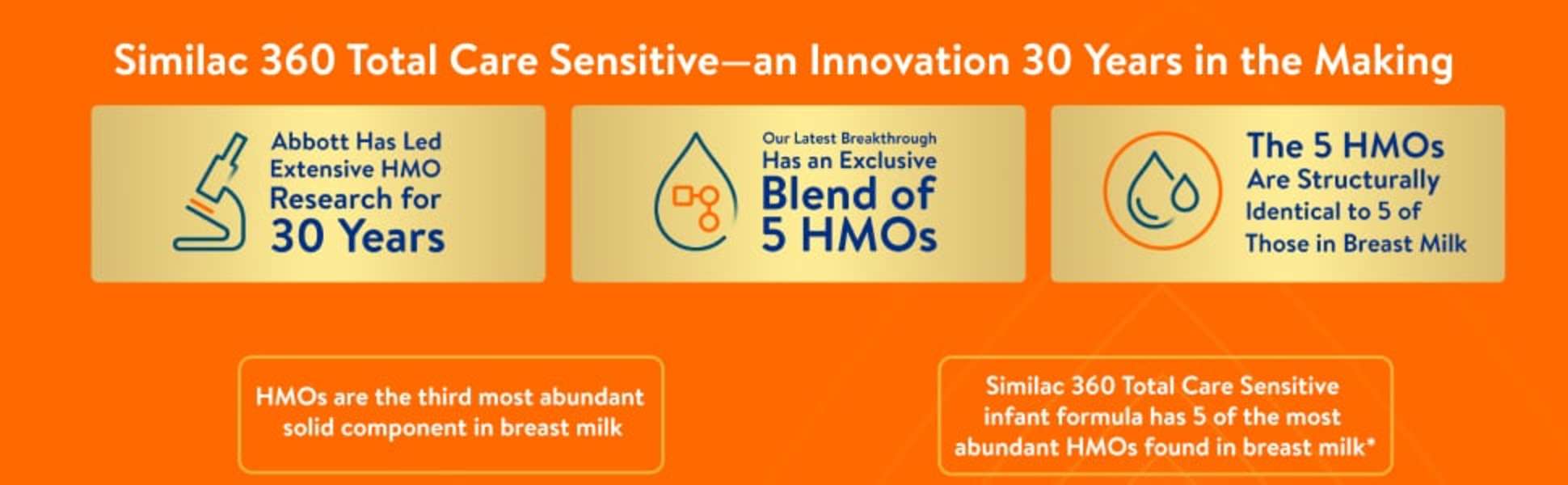 Similac 360 Total Care Sensitive—an Innovation 30 Years in the Making

Abbott Has Led Extensive HMO Research for 30 Years

Our Latest Breakthrough Has an Exclusive Blend of 5 HMOs

The 5 HMOs Are Structurally Identical to 5 of Those in Breast Milk

HMOs are the third most abundant solid component in breast milk

Similac 360 Total Care Sensitive infant formula has 5 of the most abundant HMOs found in breast milk*